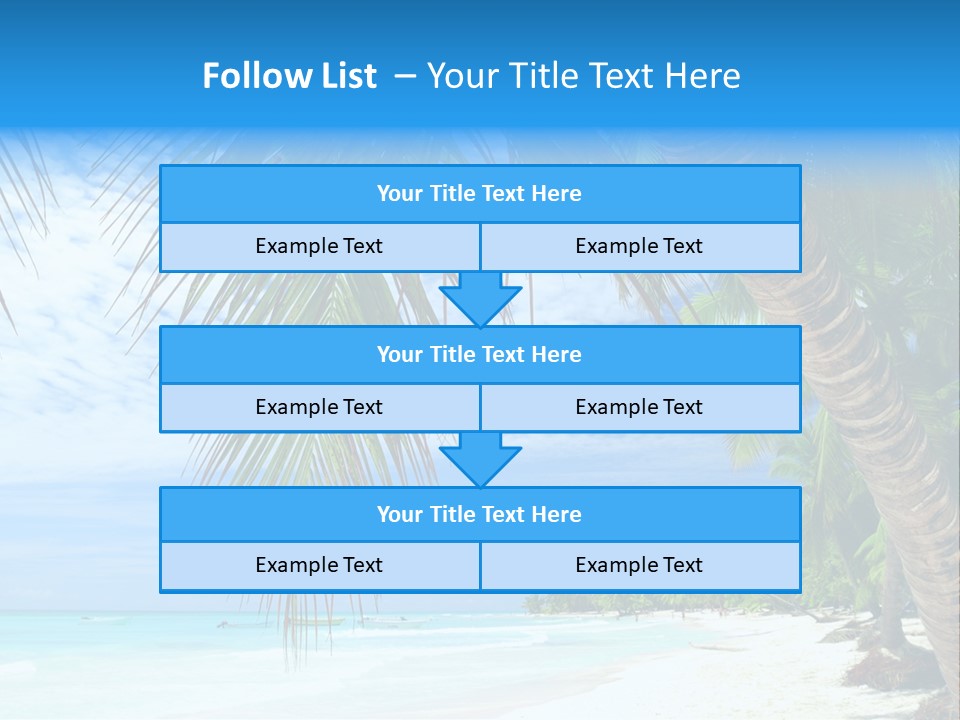 Follow List – Your Title Text Here

Your Title Text Here

Example Text

Example Text

Your Title Text Here

Example Text

Example Text

Your Title Text Here

Example Text

Example Text